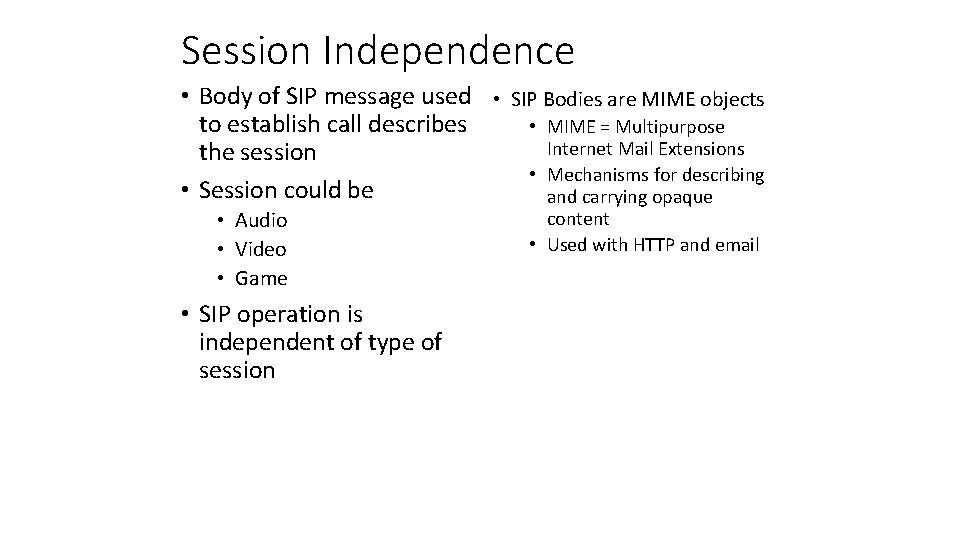 Session Independence

• Body of SIP message used to establish call describes the session
• Session could be
  • Audio
  • Video
  • Game
• SIP operation is independent of type of session

• SIP Bodies are MIME objects
  • MIME = Multipurpose Internet Mail Extensions
  • Mechanisms for describing and carrying opaque content
  • Used with HTTP and email